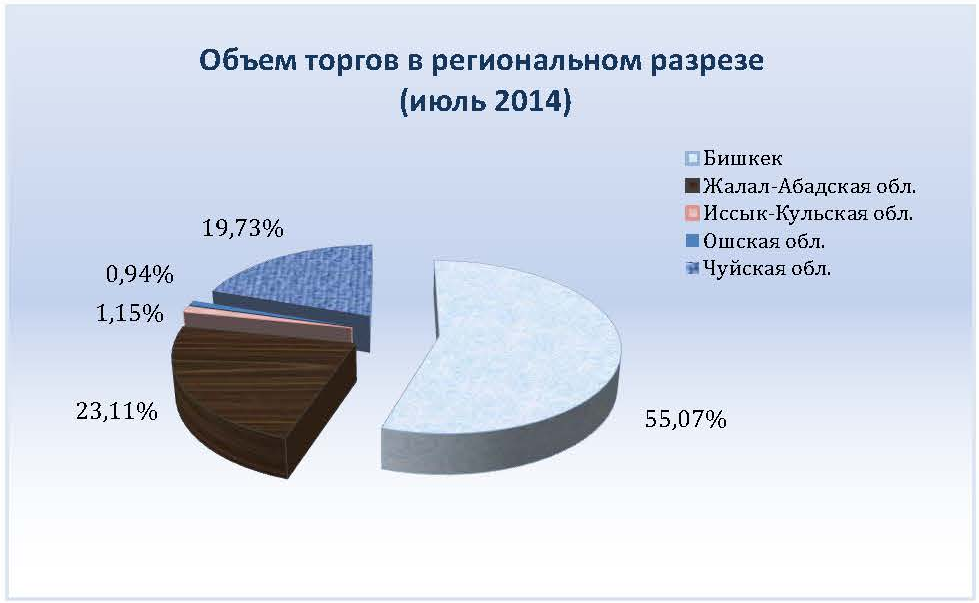 Объем торгов в региональном разрезе
(июль 2014)

Бишкек
Жалал-Абадская обл.
Иссык-Кульская обл.
Ошская обл.
Чуйская обл.

19,73%
0,94%
1,15%
23,11%
55,07%